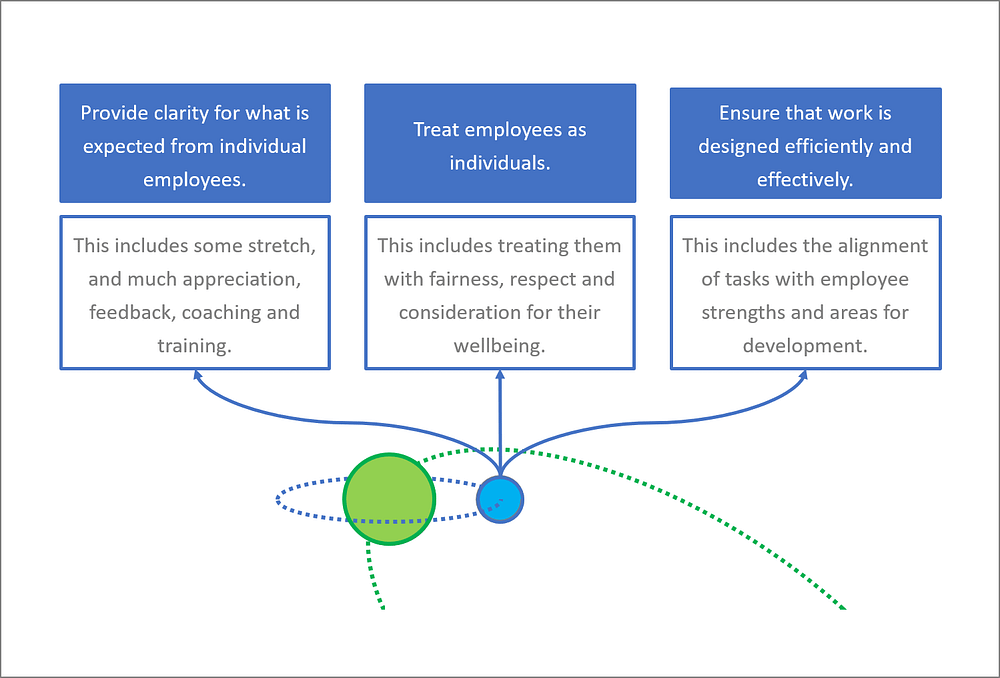 Provide clarity for what is expected from individual employees.

This includes some stretch, and much appreciation, feedback, coaching and training.

Treat employees as individuals.

This includes treating them with fairness, respect and consideration for their wellbeing.

Ensure that work is designed efficiently and effectively.

This includes the alignment of tasks with employee strengths and areas for development.